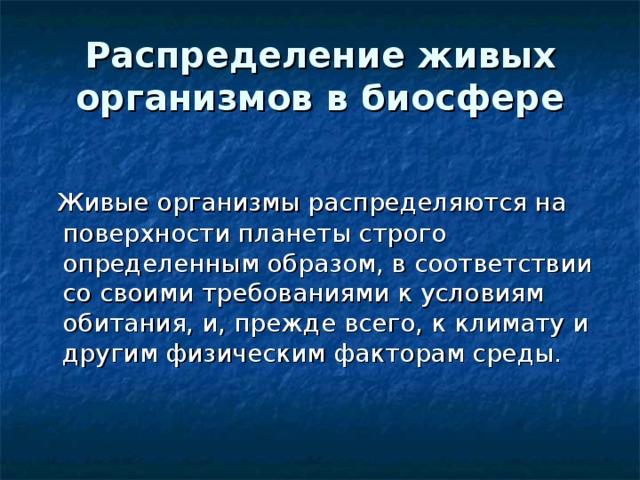 Распределение живых организмов в биосфере

Живые организмы распределяются на поверхности планеты строго определенным образом, в соответствии со своими требованиями к условиям обитания, и, прежде всего, к климату и другим физическим факторам среды.